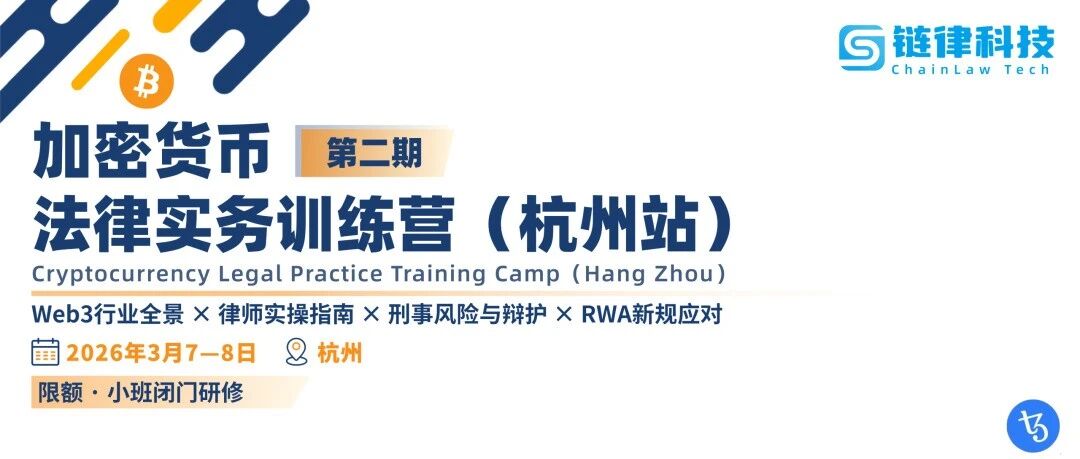 链律科技
ChainLaw Tech

加密货币 第二期
法律实务训练营（杭州站）
Cryptocurrency Legal Practice Training Camp（Hang Zhou）

Web3行业全景 × 律师实操指南 × 刑事风险与辩护 × RWA新规应对

2026年3月7—8日 杭州

限额 · 小班闭门研修